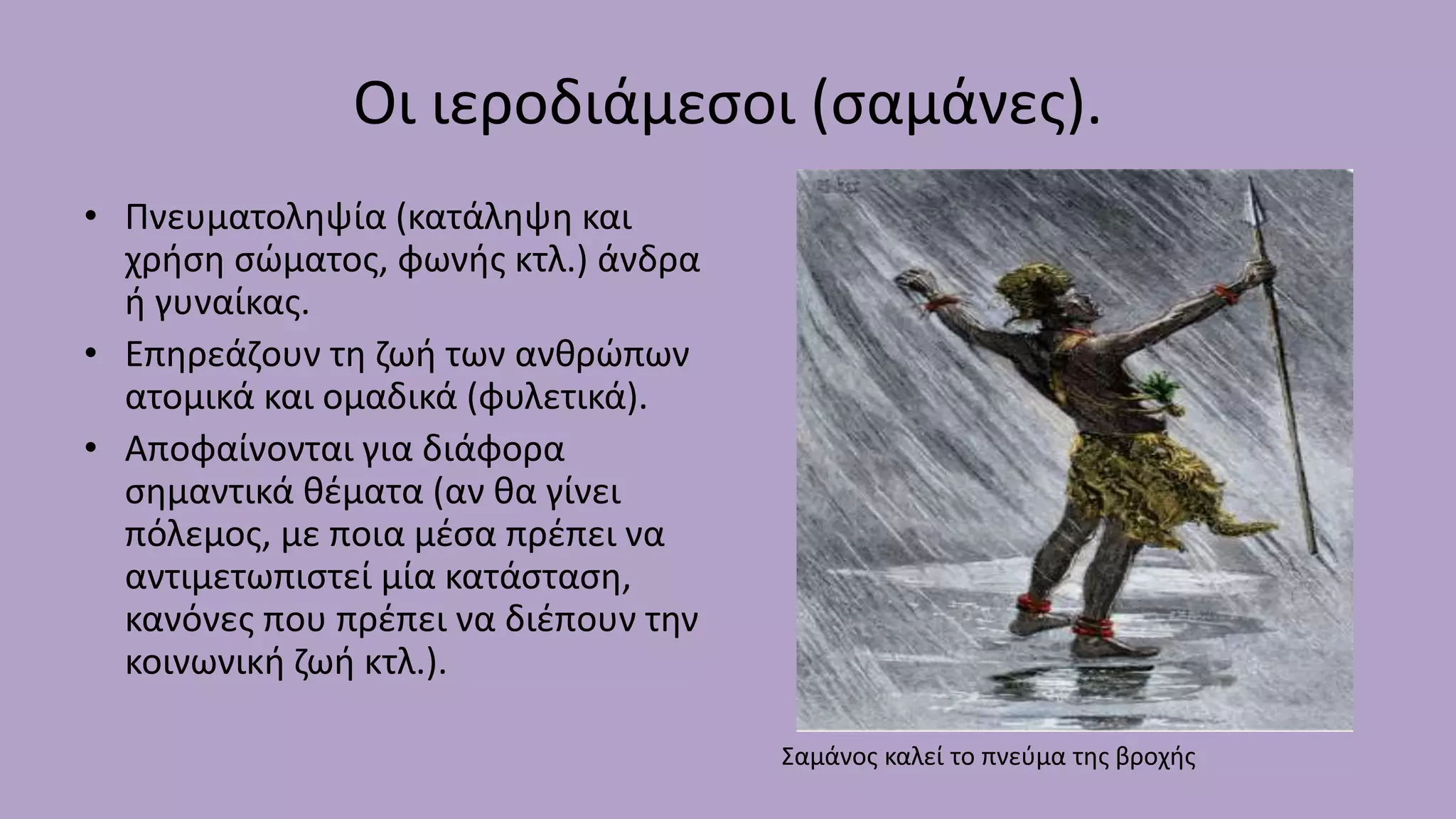 Οι ιεροδιάμεσοι (σαμάνες).

• Πνευματοληψία (κατάληψη και χρήση σώματος, φωνής κτλ.) άνδρα ή γυναίκας.

• Επηρεάζουν τη ζωή των ανθρώπων ατομικά και ομαδικά (φυλετικά).

• Αποφαίνονται για διάφορα σημαντικά θέματα (αν θα γίνει πόλεμος, με ποια μέσα πρέπει να αντιμετωπιστεί μία κατάσταση, κανόνες που πρέπει να διέπουν την κοινωνική ζωή κτλ.).

Σαμάνος καλεί το πνεύμα της βροχής